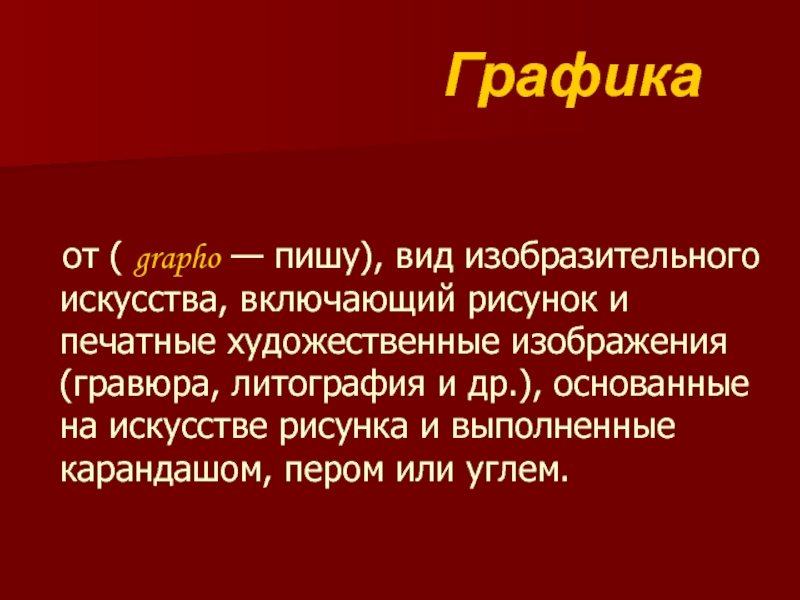 Графика

от ( grapho — пишу), вид изобразительного искусства, включающий рисунок и печатные художественные изображения (гравюра, литография и др.), основанные на искусстве рисунка и выполненные карандашом, пером или углем.